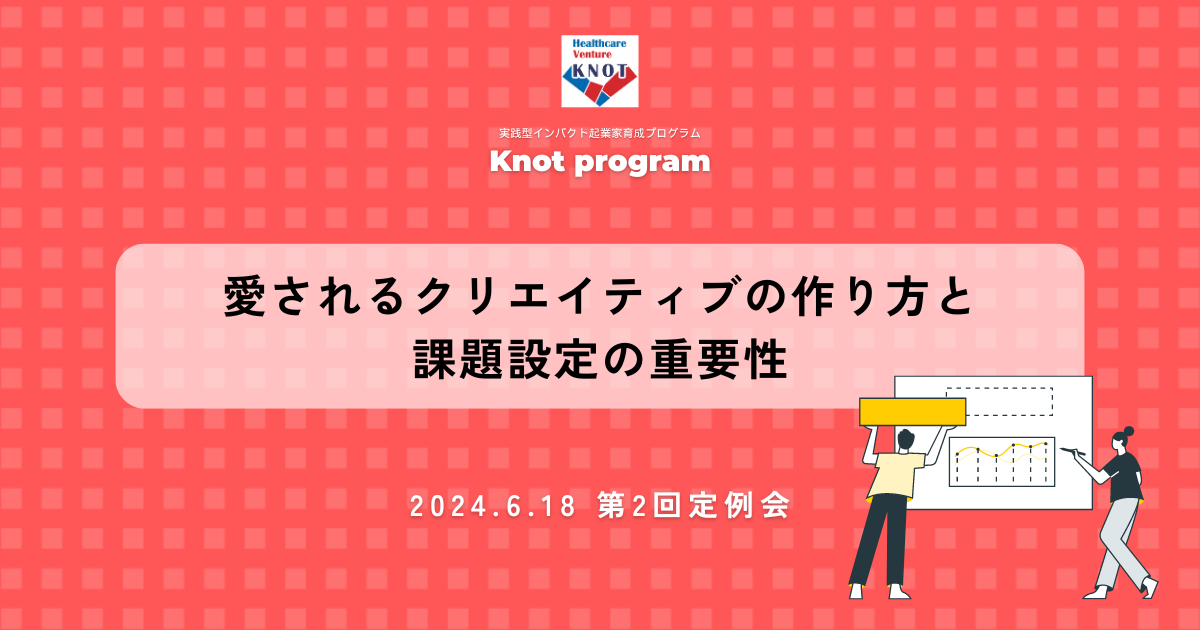 Healthcare
Venture
KNOT

実践型インパクト起業家育成プログラム

Knot program

愛されるクリエイティブの作り方と
課題設定の重要性

2024.6.18 第2回定例会